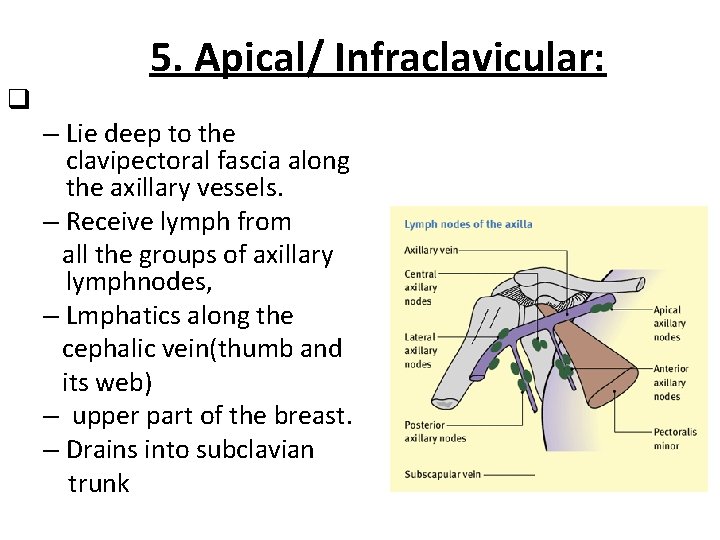 5. Apical/ Infraclavicular:

❑

– Lie deep to the clavipectoral fascia along the axillary vessels.
– Receive lymph from all the groups of axillary lymphnodes,
– Lmphatics along the cephalic vein(thumb and its web)
– upper part of the breast.
– Drains into subclavian trunk

Lymph nodes of the axilla
Axillary vein
Central axillary nodes
Lateral axillary nodes
Posterior axillary nodes
Subscapular vein
Apical axillary nodes
Anterior axillary nodes
Pectoralis minor